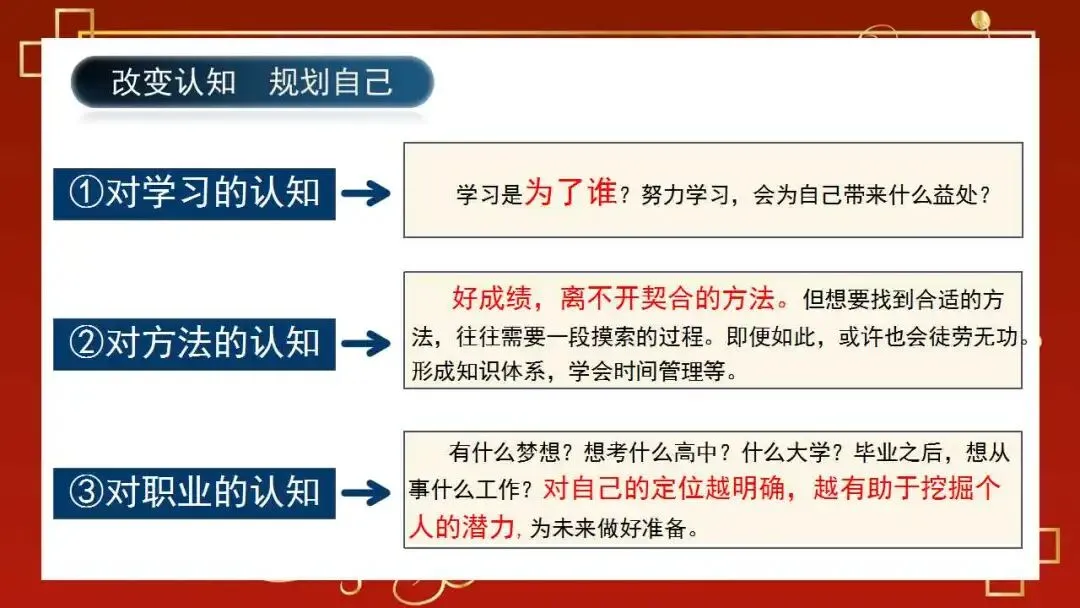 改变认知　规划自己

①对学习的认知

学习是为了谁？努力学习，会为自己带来什么益处？

②对方法的认知

好成绩，离不开契合的方法。但想要找到合适的方法，往往需要一段摸索的过程。即便如此，或许也会徒劳无功。形成知识体系，学会时间管理等。

③对职业的认知

有什么梦想？想考什么高中？什么大学？毕业之后，想从事什么工作？对自己的定位越明确，越有助于挖掘个人的潜力，为未来做好准备。